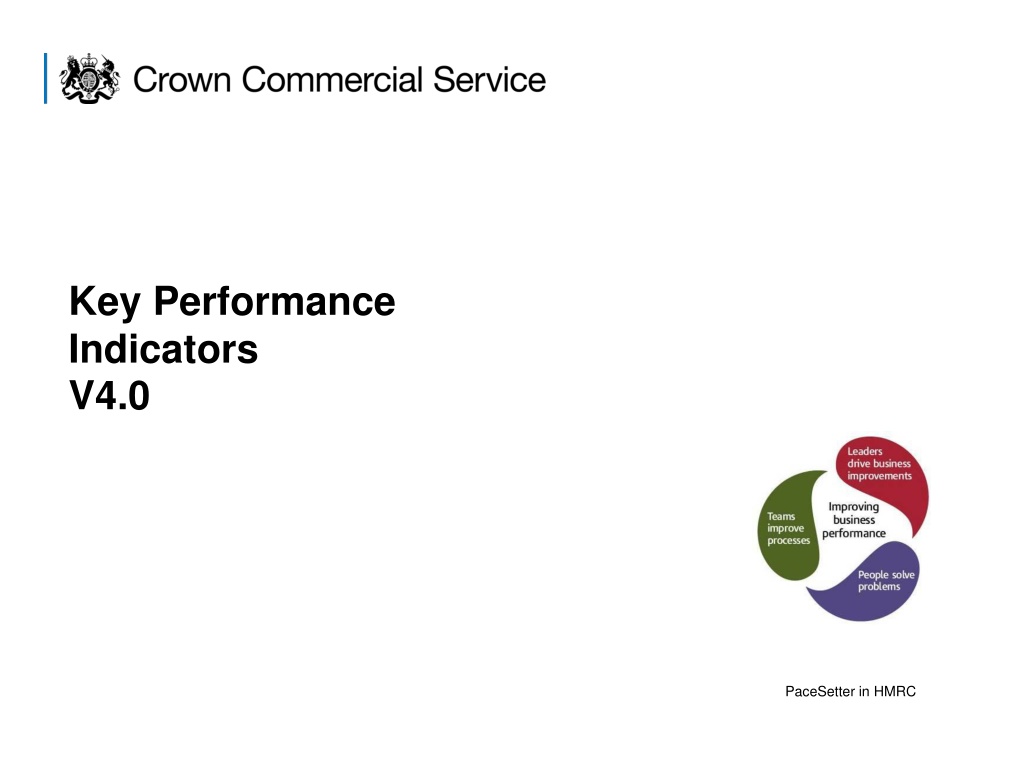 Crown Commercial Service

Key Performance Indicators
V4.0

Leaders drive business improvements

Teams improve processes

Improving business performance

People solve problems

PaceSetter in HMRC